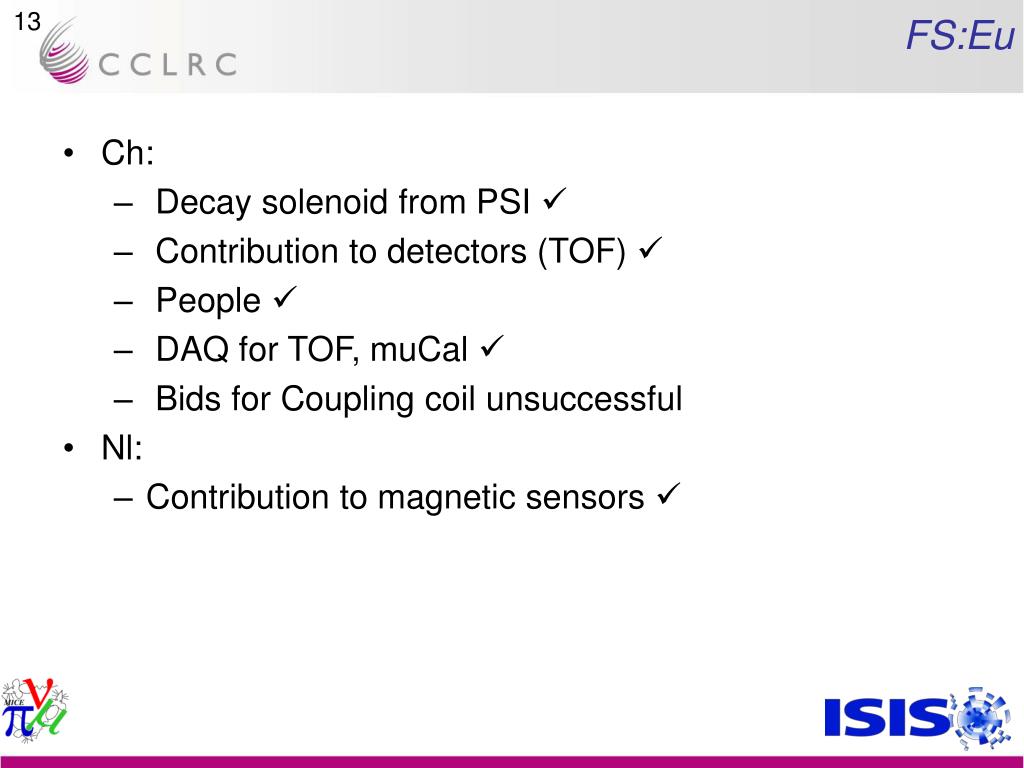 13

CCLRC

FS:Eu

• Ch:
– Decay solenoid from PSI ✓
– Contribution to detectors (TOF) ✓
– People ✓
– DAQ for TOF, muCal ✓
– Bids for Coupling coil unsuccessful
• Nl:
– Contribution to magnetic sensors ✓

MICE

ISIS